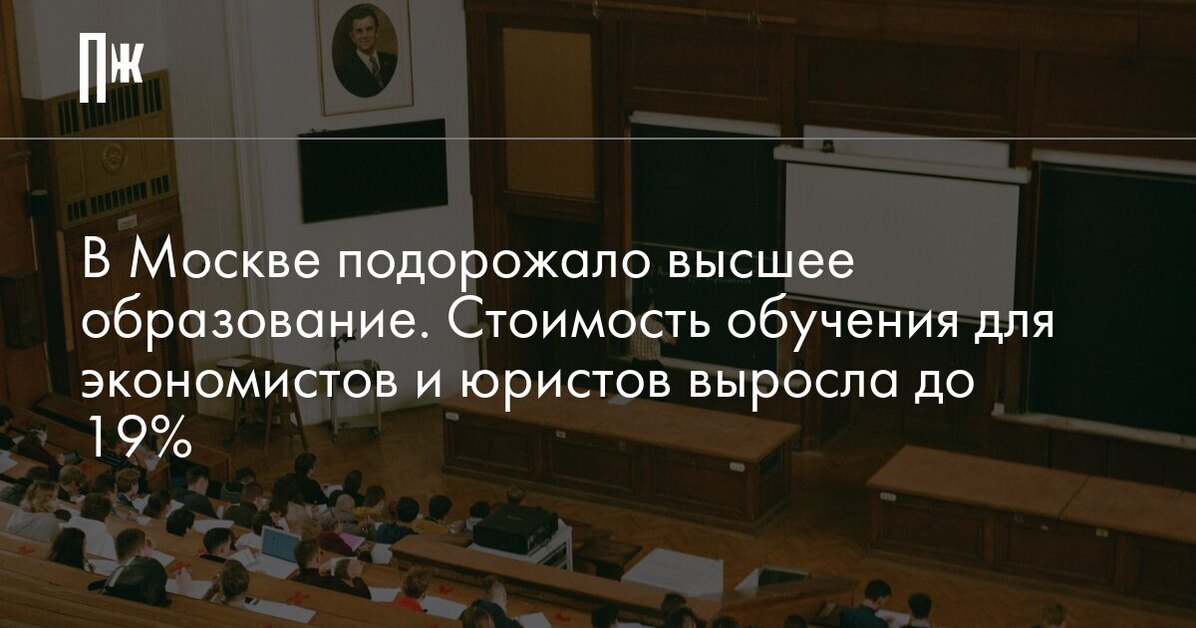 ПЖ

В Москве подорожало высшее образование. Стоимость обучения для экономистов и юристов выросла до 19%